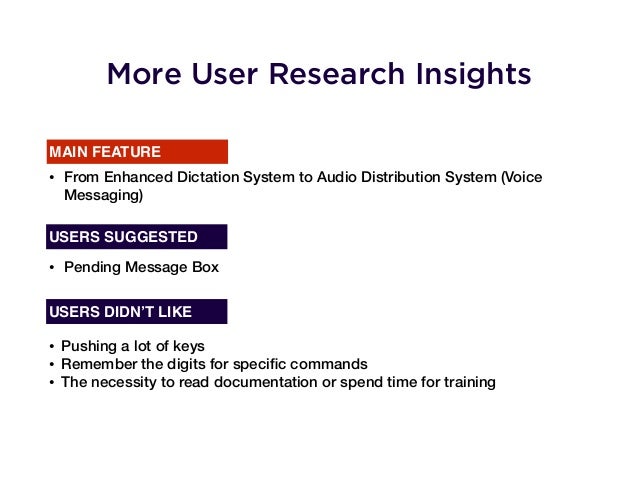 More User Research Insights

MAIN FEATURE

• From Enhanced Dictation System to Audio Distribution System (Voice Messaging)

USERS SUGGESTED

• Pending Message Box

USERS DIDN'T LIKE

• Pushing a lot of keys
• Remember the digits for specific commands
• The necessity to read documentation or spend time for training